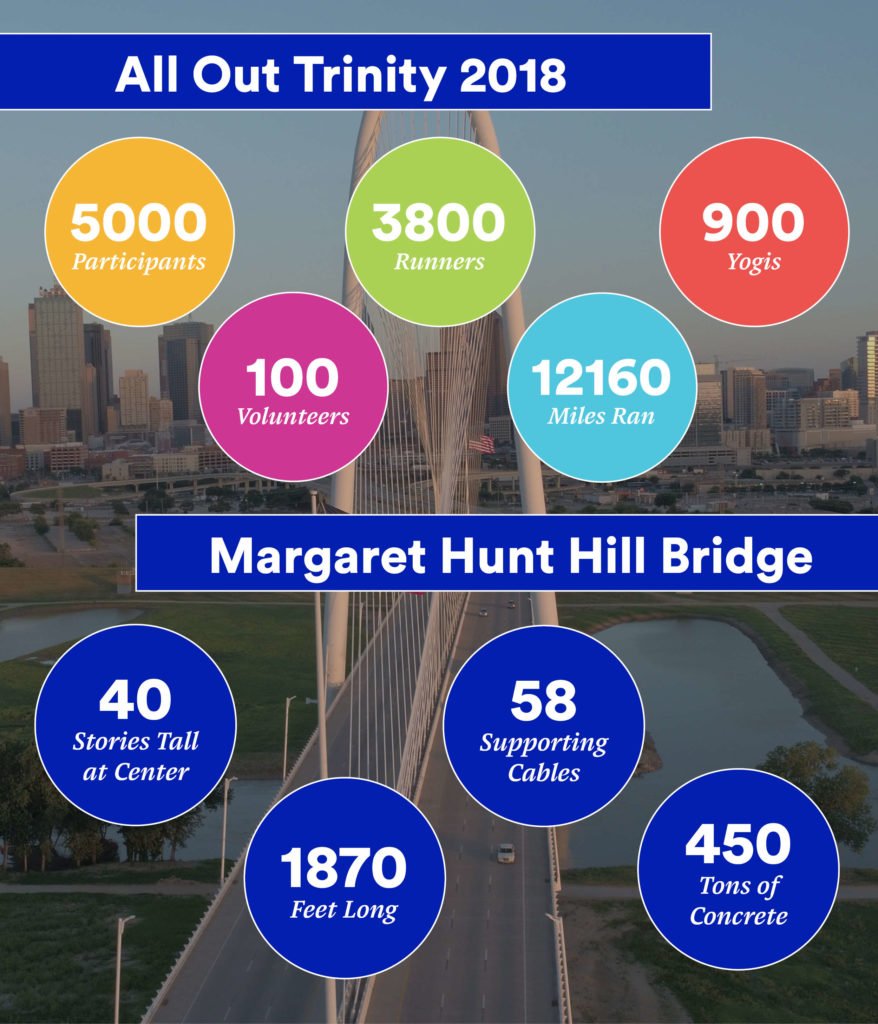 All Out Trinity 2018

5000
Participants

3800
Runners

900
Yogis

100
Volunteers

12160
Miles Ran

Margaret Hunt Hill Bridge

40
Stories Tall at Center

58
Supporting Cables

1870
Feet Long

450
Tons of Concrete